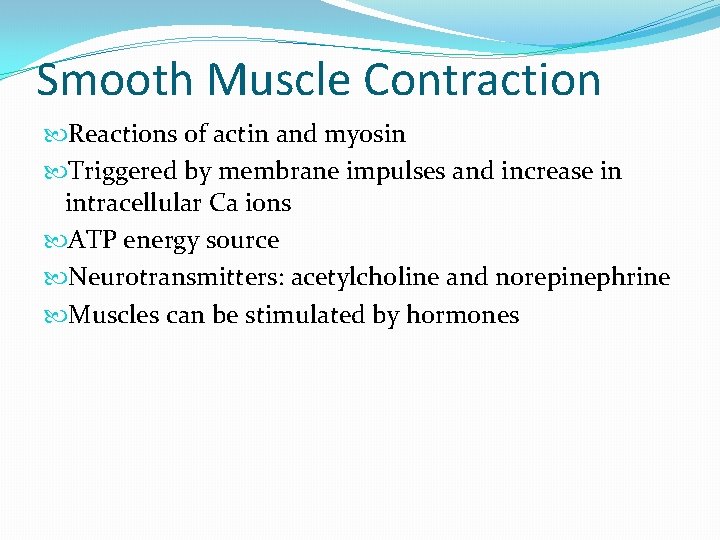 Smooth Muscle Contraction

Reactions of actin and myosin

Triggered by membrane impulses and increase in intracellular Ca ions

ATP energy source

Neurotransmitters: acetylcholine and norepinephrine

Muscles can be stimulated by hormones